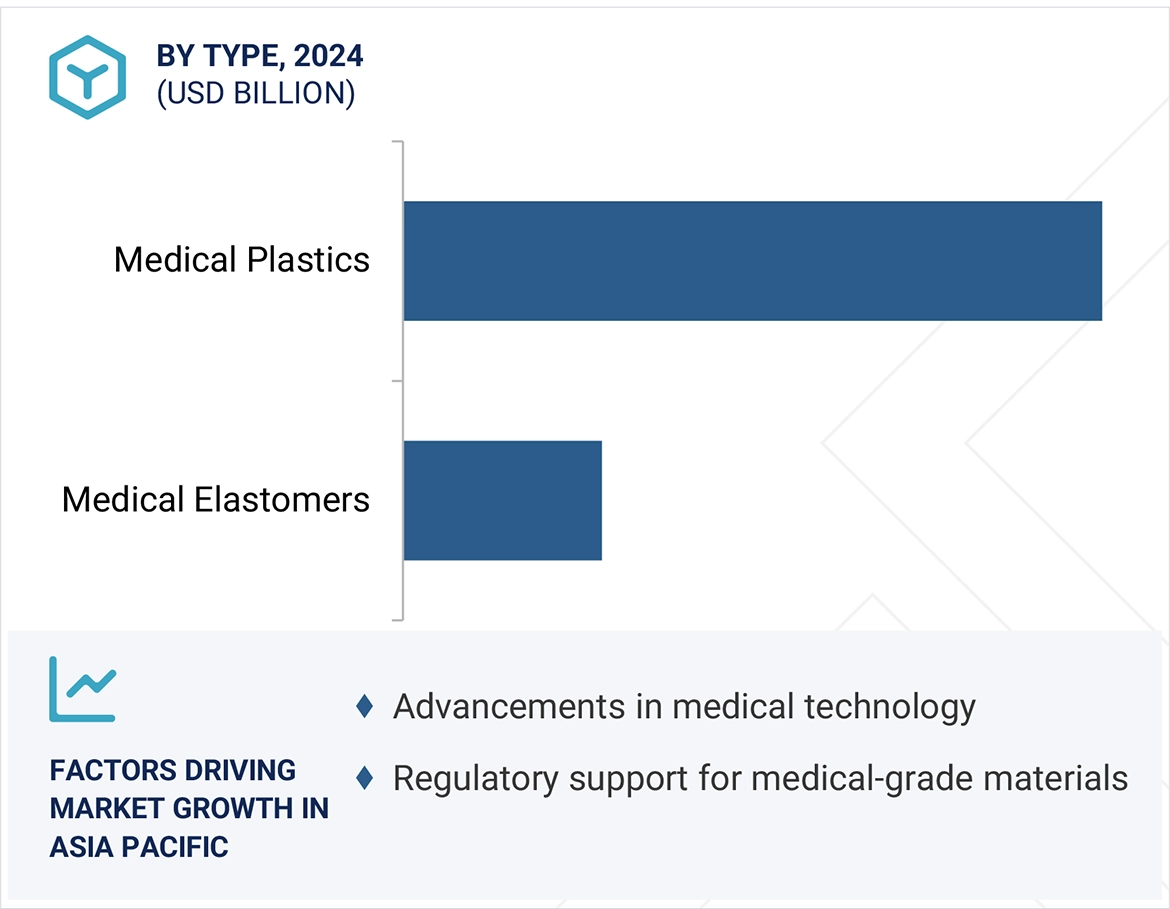 BY TYPE, 2024
(USD BILLION)

Medical Plastics

Medical Elastomers

FACTORS DRIVING MARKET GROWTH IN ASIA PACIFIC

♦ Advancements in medical technology

♦ Regulatory support for medical-grade materials